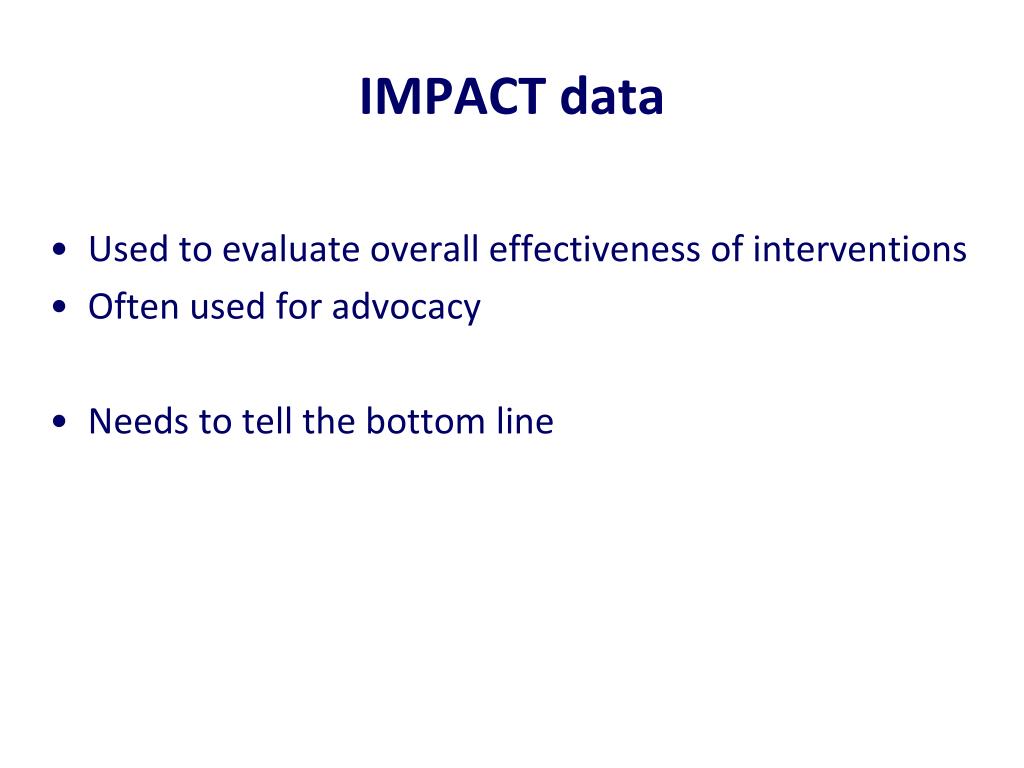 IMPACT data

• Used to evaluate overall effectiveness of interventions
• Often used for advocacy

• Needs to tell the bottom line